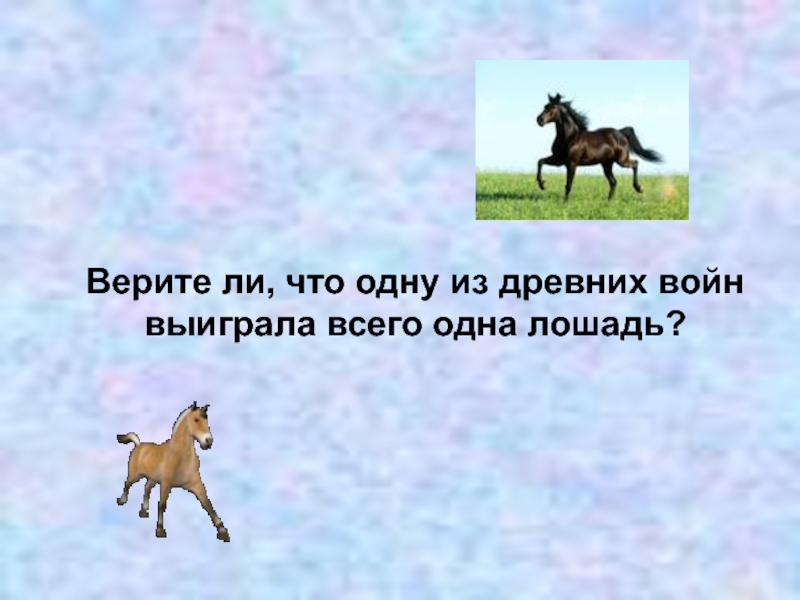 Верите ли, что одну из древних войн выиграла всего одна лошадь?